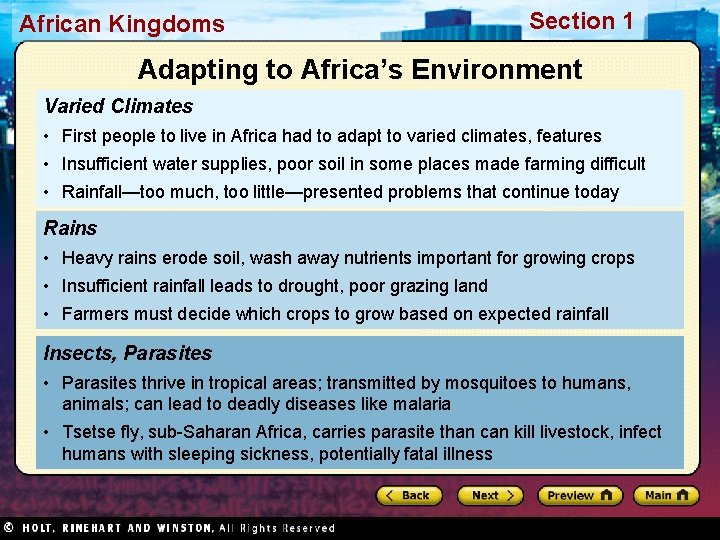 African Kingdoms

Section 1

Adapting to Africa's Environment

Varied Climates

• First people to live in Africa had to adapt to varied climates, features
• Insufficient water supplies, poor soil in some places made farming difficult
• Rainfall—too much, too little—presented problems that continue today

Rains

• Heavy rains erode soil, wash away nutrients important for growing crops
• Insufficient rainfall leads to drought, poor grazing land
• Farmers must decide which crops to grow based on expected rainfall

Insects, Parasites

• Parasites thrive in tropical areas; transmitted by mosquitoes to humans, animals; can lead to deadly diseases like malaria
• Tsetse fly, sub-Saharan Africa, carries parasite than can kill livestock, infect humans with sleeping sickness, potentially fatal illness

Back
Next
Preview
Main

© HOLT, RINEHART AND WINSTON, All Rights Reserved